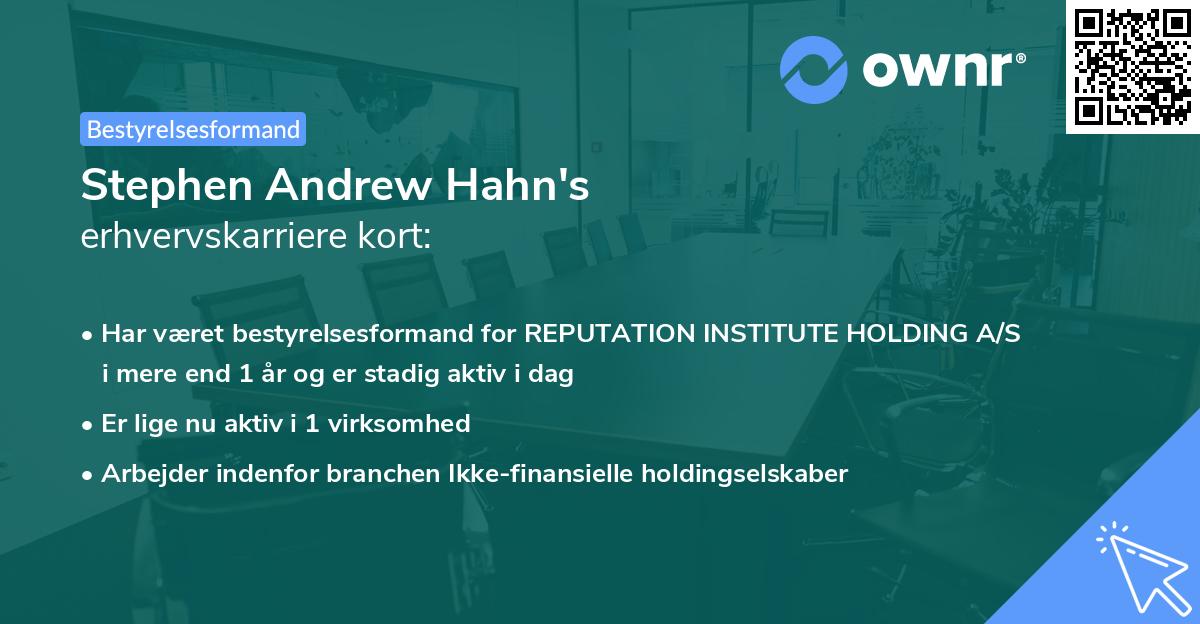 ownr®

Bestyrelsesformand

Stephen Andrew Hahn's
erhvervskarriere kort:

• Har været bestyrelsesformand for REPUTATION INSTITUTE HOLDING A/S i mere end 1 år og er stadig aktiv i dag

• Er lige nu aktiv i 1 virksomhed

• Arbejder indenfor branchen Ikke-finansielle holdingselskaber